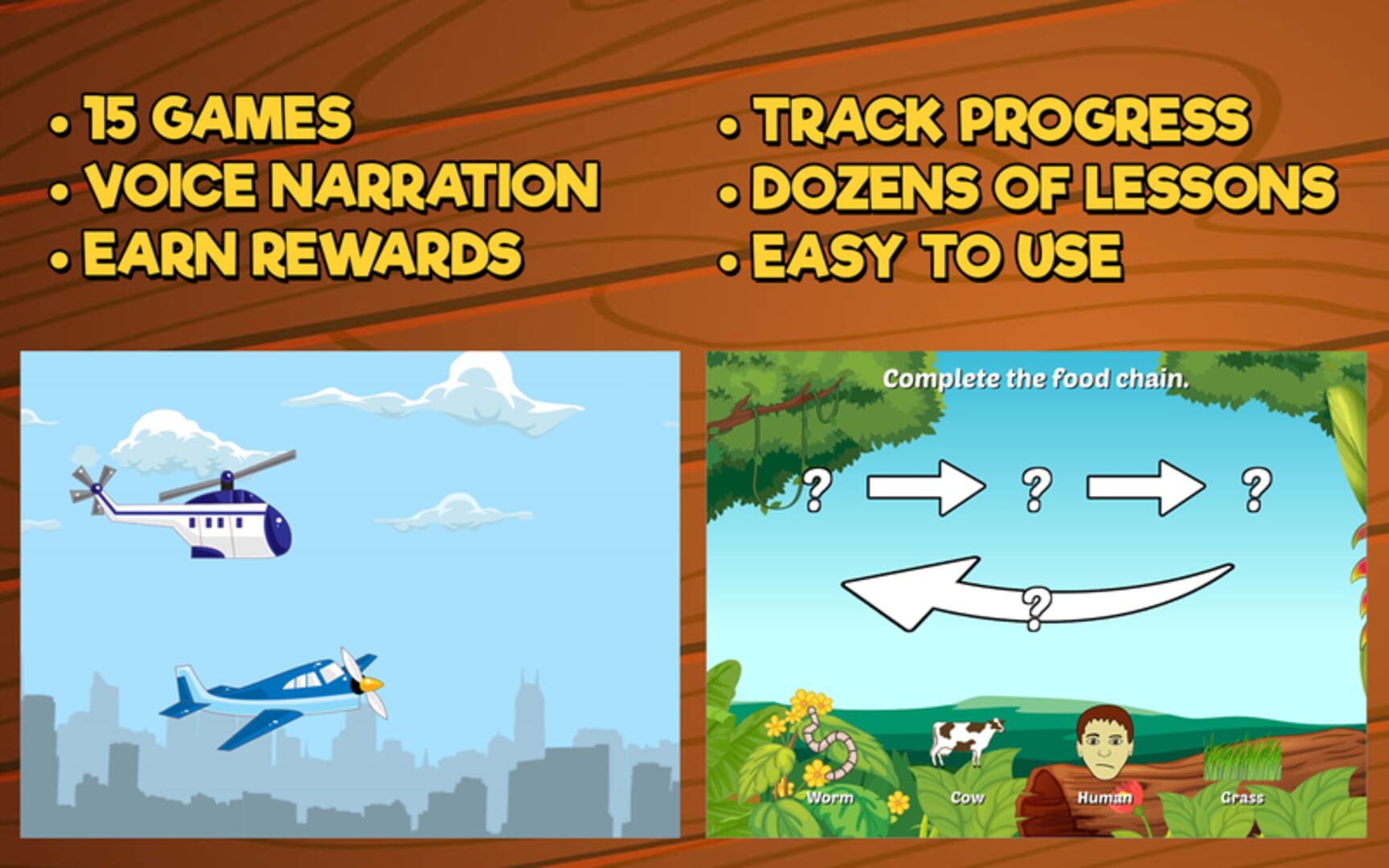 • 15 GAMES
• VOICE NARRATION
• EARN REWARDS

• TRACK PROGRESS
• DOZENS OF LESSONS
• EASY TO USE

Complete the food chain.

? ? ?

?

Worm Cow Human Grass